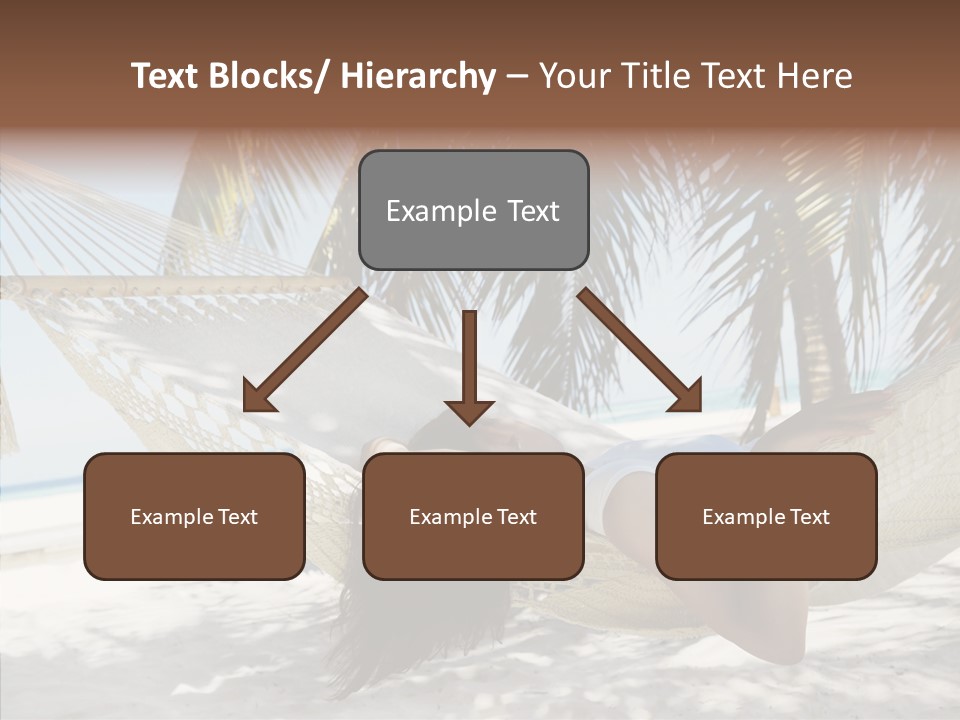 Text Blocks/ Hierarchy – Your Title Text Here

Example Text

Example Text

Example Text

Example Text